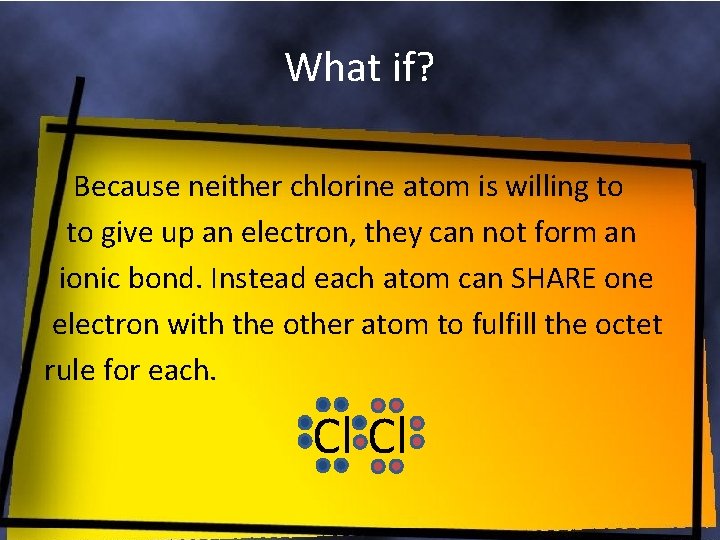 What if?

Because neither chlorine atom is willing to to give up an electron, they can not form an ionic bond. Instead each atom can SHARE one electron with the other atom to fulfill the octet rule for each.

Cl Cl